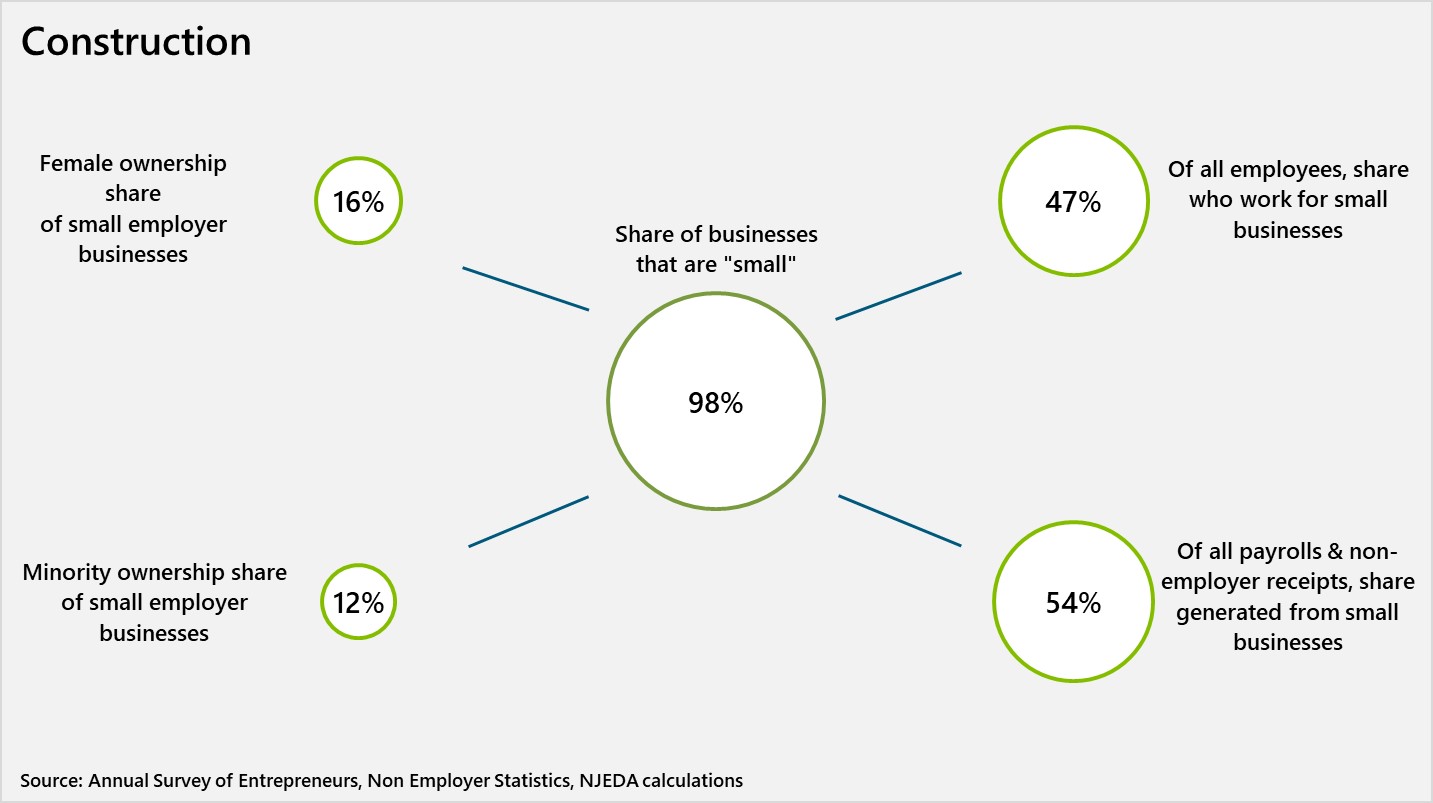 Construction

Female ownership share of small employer businesses

16%

Share of businesses that are "small"

98%

47%

Of all employees, share who work for small businesses

Minority ownership share of small employer businesses

12%

54%

Of all payrolls & non-employer receipts, share generated from small businesses

Source: Annual Survey of Entrepreneurs, Non Employer Statistics, NJEDA calculations